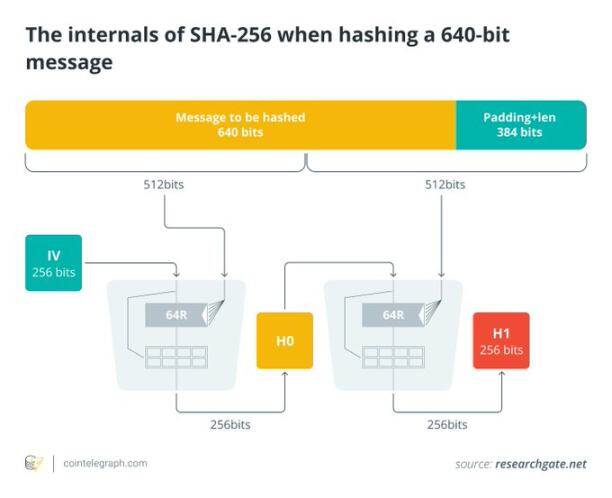 The internals of SHA-256 when hashing a 640-bit message

Message to be hashed
640 bits

Padding+len
384 bits

512bits

512bits

IV
256 bits

64R

H0

64R

H1
256 bits

256bits

256bits

cointelegraph.com

source: researchgate.net